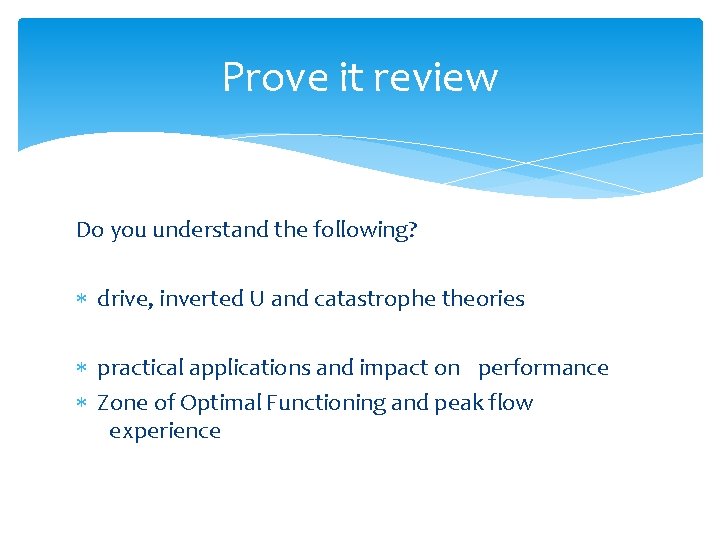 Prove it review

Do you understand the following?

* drive, inverted U and catastrophe theories

* practical applications and impact on performance
* Zone of Optimal Functioning and peak flow experience